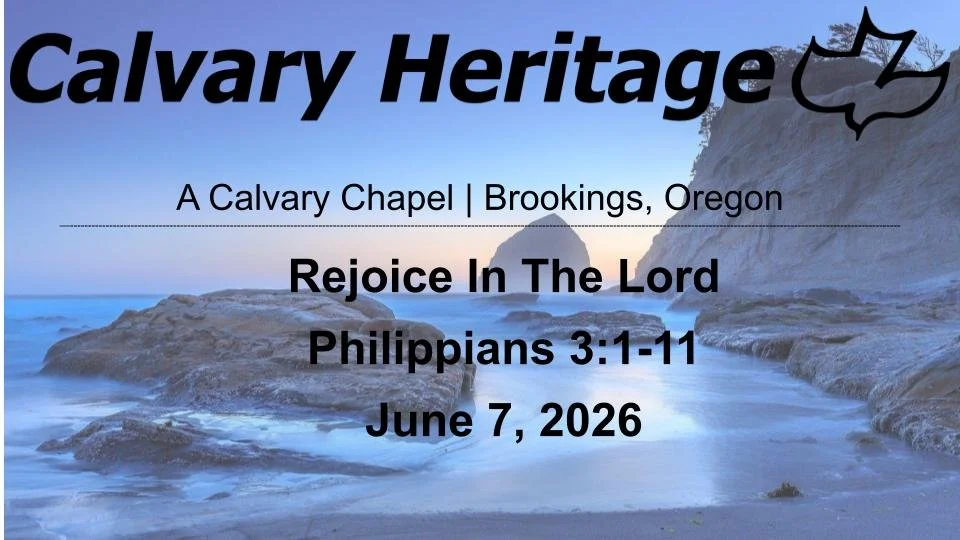 Calvary Heritage

A Calvary Chapel | Brookings, Oregon

Rejoice In The Lord

Philippians 3:1-11

June 7, 2026